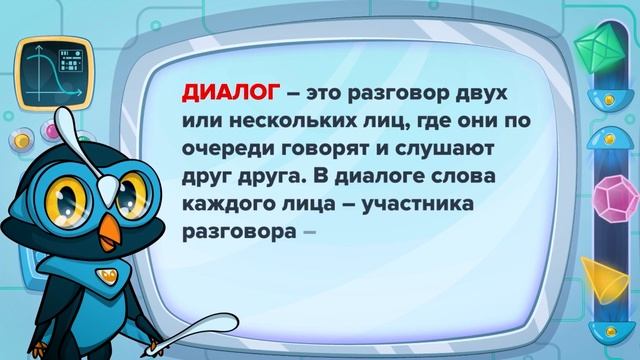 ДИАЛОГ – это разговор двух или нескольких лиц, где они по очереди говорят и слушают друг друга. В диалоге слова каждого лица – участника разговора –